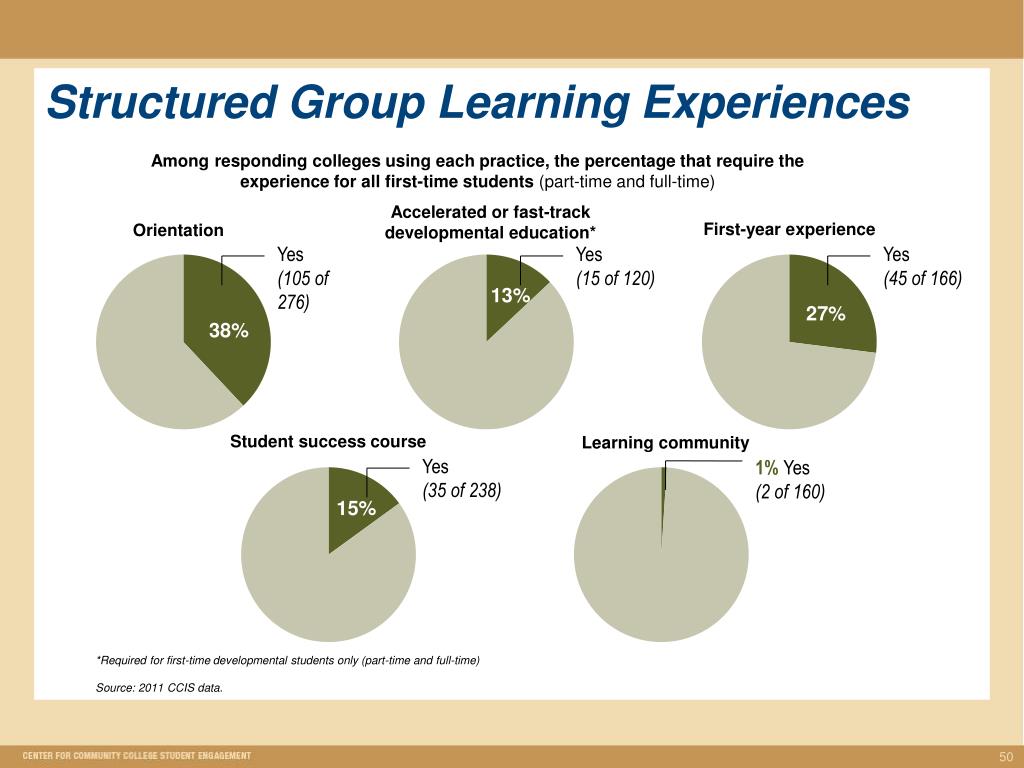 Structured Group Learning Experiences

Among responding colleges using each practice, the percentage that require the experience for all first-time students (part-time and full-time)

Orientation

Yes (105 of 276)

38%

Accelerated or fast-track developmental education*

Yes (15 of 120)

13%

First-year experience

Yes (45 of 166)

27%

Student success course

Yes (35 of 238)

15%

Learning community

1% Yes (2 of 160)

*Required for first-time developmental students only (part-time and full-time)

Source: 2011 CCIS data.

CENTER FOR COMMUNITY COLLEGE STUDENT ENGAGEMENT

50